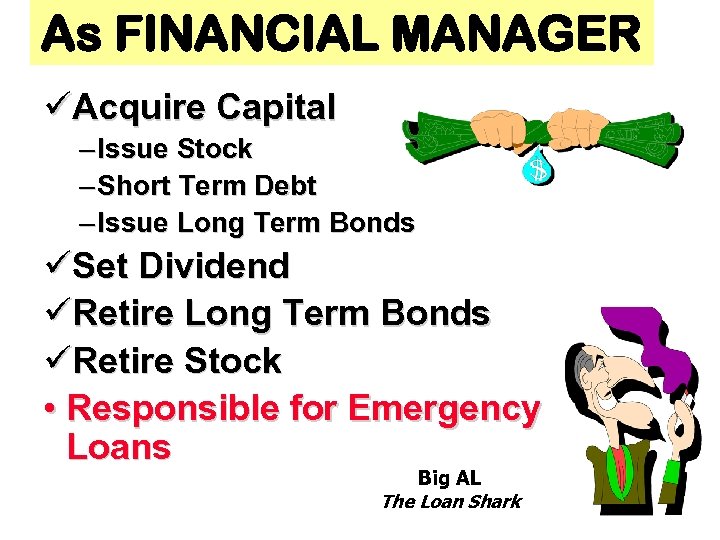 As FINANCIAL MANAGER

✓Acquire Capital
–Issue Stock
–Short Term Debt
–Issue Long Term Bonds
✓Set Dividend
✓Retire Long Term Bonds
✓Retire Stock
• Responsible for Emergency Loans

$

Big AL
The Loan Shark